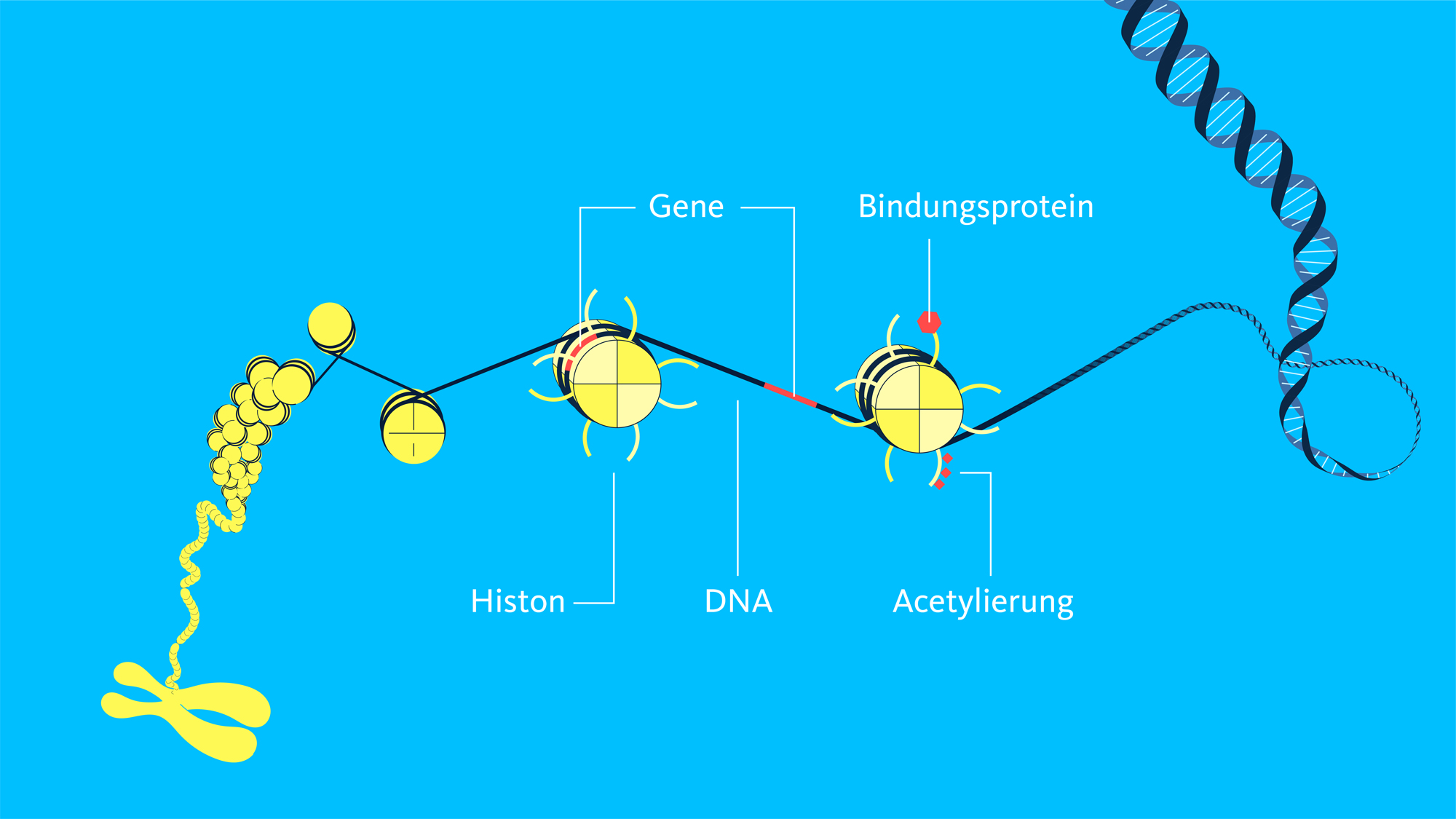 Gene

Bindungsprotein

Histon

DNA

Acetylierung